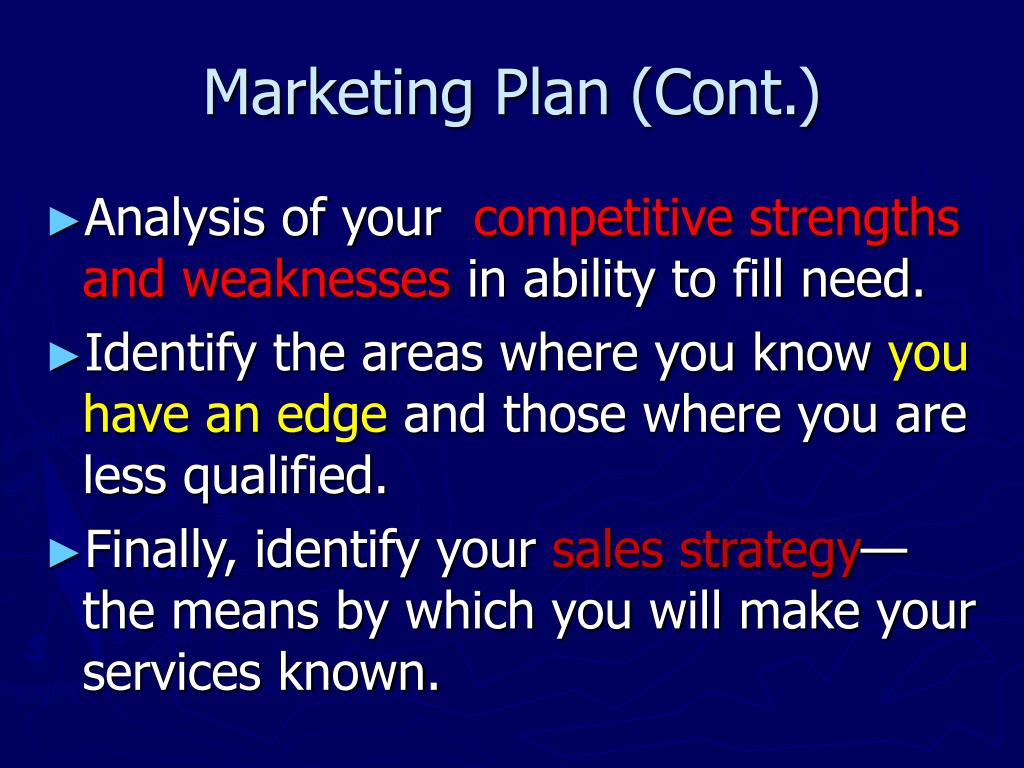 Marketing Plan (Cont.)

►Analysis of your competitive strengths and weaknesses in ability to fill need.

►Identify the areas where you know you have an edge and those where you are less qualified.

►Finally, identify your sales strategy—the means by which you will make your services known.